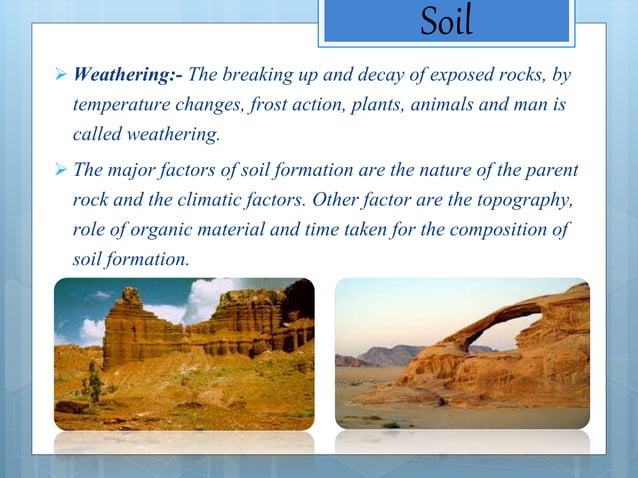 Soil

➢ Weathering:- The breaking up and decay of exposed rocks, by temperature changes, frost action, plants, animals and man is called weathering.

➢ The major factors of soil formation are the nature of the parent rock and the climatic factors. Other factor are the topography, role of organic material and time taken for the composition of soil formation.